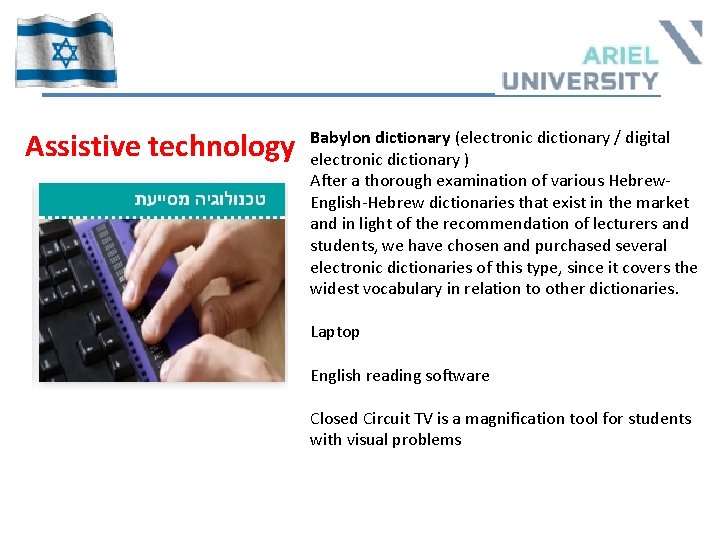 ARIEL
UNIVERSITY

Assistive technology

טכנולוגיה מסייעת

Babylon dictionary (electronic dictionary / digital electronic dictionary )
After a thorough examination of various Hebrew-English-Hebrew dictionaries that exist in the market and in light of the recommendation of lecturers and students, we have chosen and purchased several electronic dictionaries of this type, since it covers the widest vocabulary in relation to other dictionaries.

Laptop

English reading software

Closed Circuit TV is a magnification tool for students with visual problems